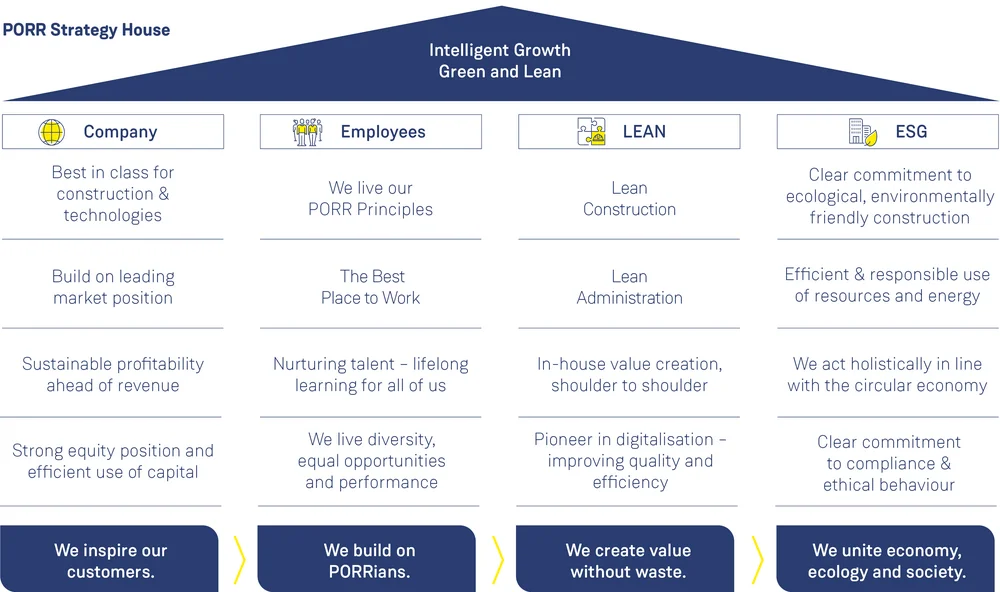 PORR Strategy House

Intelligent Growth
Green and Lean

Company

Best in class for construction & technologies

Build on leading market position

Sustainable profitability ahead of revenue

Strong equity position and efficient use of capital

We inspire our customers.

Employees

We live our PORR Principles

The Best Place to Work

Nurturing talent – lifelong learning for all of us

We live diversity, equal opportunities and performance

We build on PORRians.

LEAN

Lean Construction

Lean Administration

In-house value creation, shoulder to shoulder

Pioneer in digitalisation – improving quality and efficiency

We create value without waste.

ESG

Clear commitment to ecological, environmentally friendly construction

Efficient & responsible use of resources and energy

We act holistically in line with the circular economy

Clear commitment to compliance & ethical behaviour

We unite economy, ecology and society.